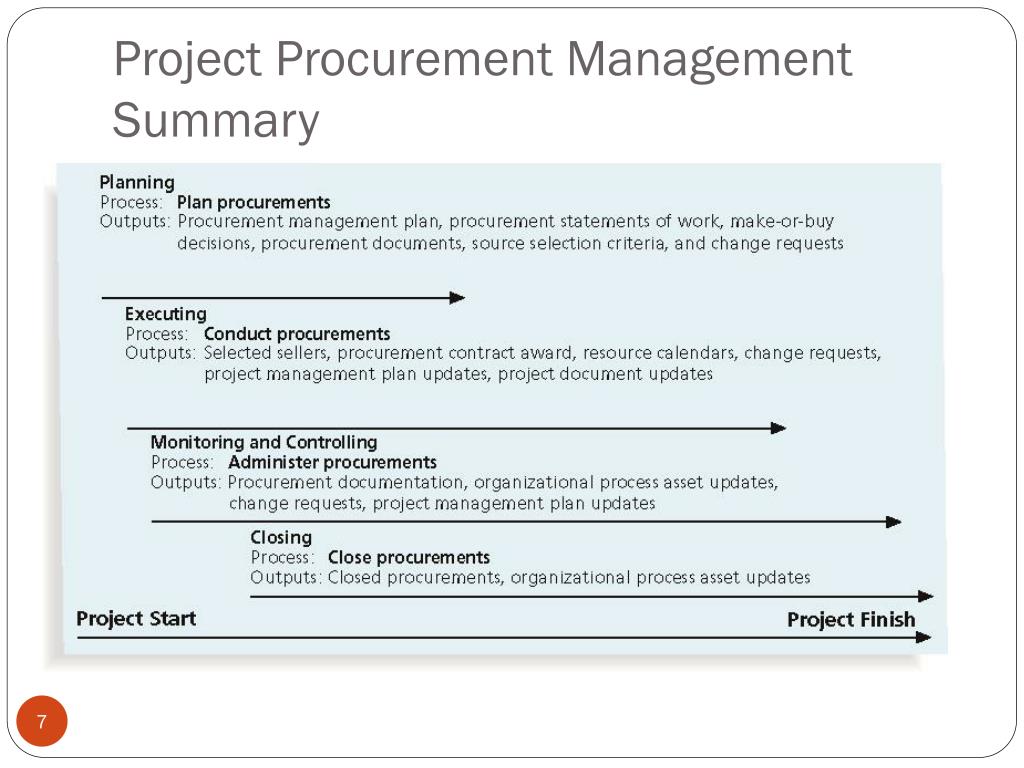 Project Procurement Management Summary

Planning
Process: Plan procurements
Outputs: Procurement management plan, procurement statements of work, make-or-buy decisions, procurement documents, source selection criteria, and change requests

Executing
Process: Conduct procurements
Outputs: Selected sellers, procurement contract award, resource calendars, change requests, project management plan updates, project document updates

Monitoring and Controlling
Process: Administer procurements
Outputs: Procurement documentation, organizational process asset updates, change requests, project management plan updates

Closing
Process: Close procurements
Outputs: Closed procurements, organizational process asset updates

Project Start

Project Finish

7